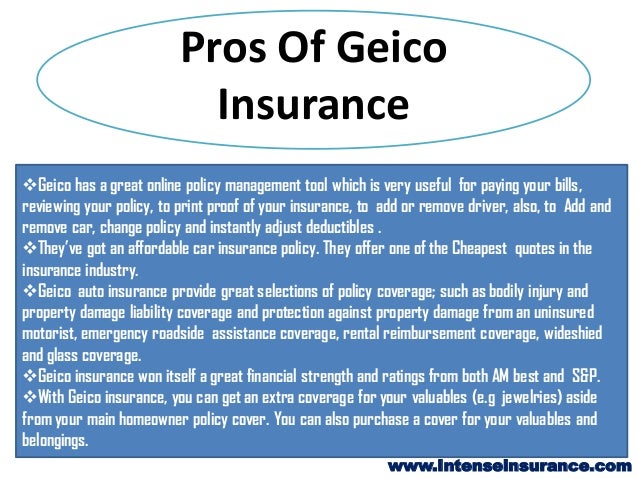 Pros Of Geico Insurance

❖Geico has a great online policy management tool which is very useful for paying your bills, reviewing your policy, to print proof of your insurance, to add or remove driver, also, to Add and remove car, change policy and instantly adjust deductibles .
❖They've got an affordable car insurance policy. They offer one of the Cheapest quotes in the insurance industry.
❖Geico auto insurance provide great selections of policy coverage; such as bodily injury and property damage liability coverage and protection against property damage from an uninsured motorist, emergency roadside assistance coverage, rental reimbursement coverage, wideshied and glass coverage.
❖Geico insurance won itself a great financial strength and ratings from both AM best and S&P.
❖With Geico insurance, you can get an extra coverage for your valuables (e.g jewelries) aside from your main homeowner policy cover. You can also purchase a cover for your valuables and belongings.

www.IntenseInsurance.com